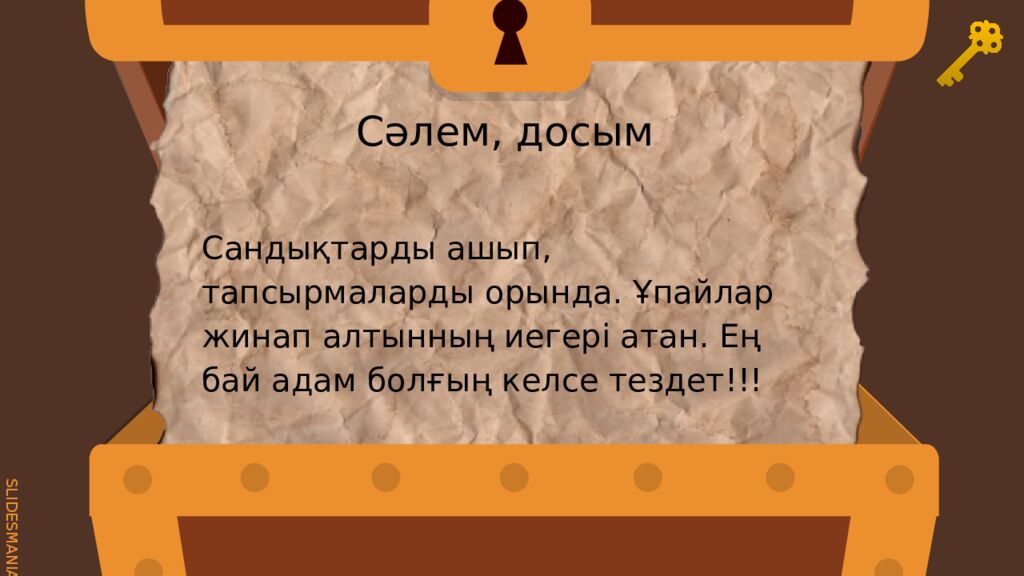 Сәлем, досым

Сандықтарды ашып, тапсырмаларды орында. Ұпайлар жинап алтынның иегері атан. Ең бай адам болғың келсе тездет!!!

SLIDESMANIA